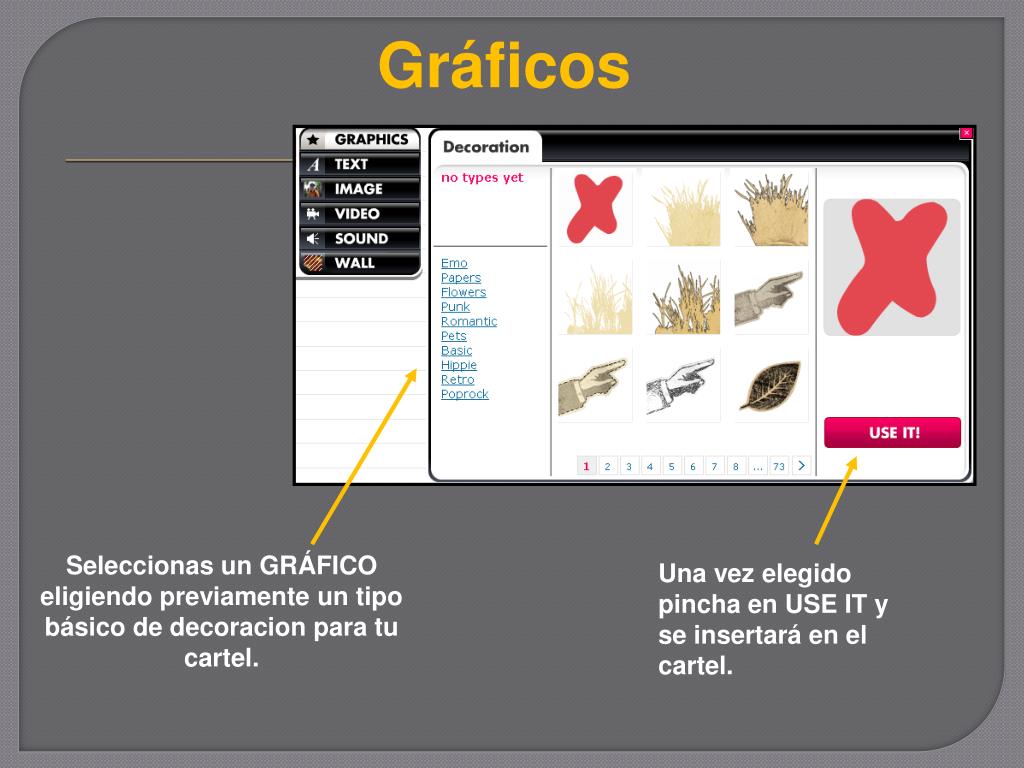 Gráficos

GRAPHICS
TEXT
IMAGE
VIDEO
SOUND
WALL

Decoration

no types yet

Emo
Papers
Flowers
Punk
Romantic
Pets
Basic
Hippie
Retro
Poprock

1 2 3 4 5 6 7 8 ... 73

USE IT!

Seleccionas un GRÁFICO eligiendo previamente un tipo básico de decoracion para tu cartel.

Una vez elegido pincha en USE IT y se insertará en el cartel.